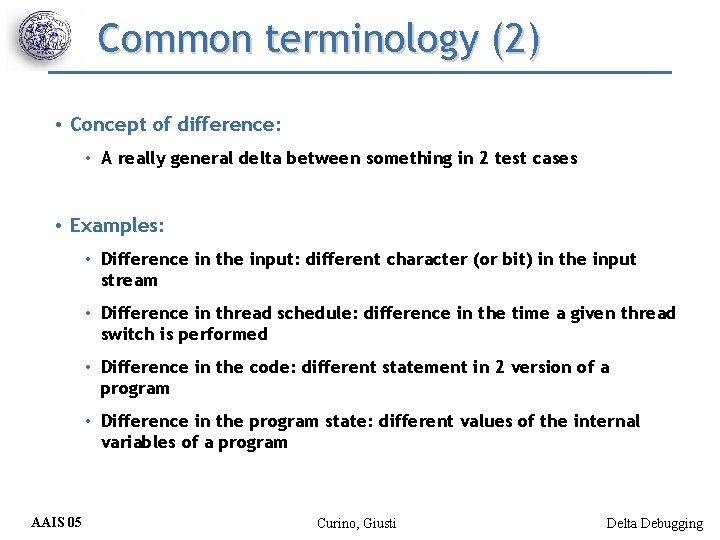 Common terminology (2)

• Concept of difference:

• A really general delta between something in 2 test cases

• Examples:

• Difference in the input: different character (or bit) in the input stream

• Difference in thread schedule: difference in the time a given thread switch is performed

• Difference in the code: different statement in 2 version of a program

• Difference in the program state: different values of the internal variables of a program

AAIS 05

Curino, Giusti

Delta Debugging